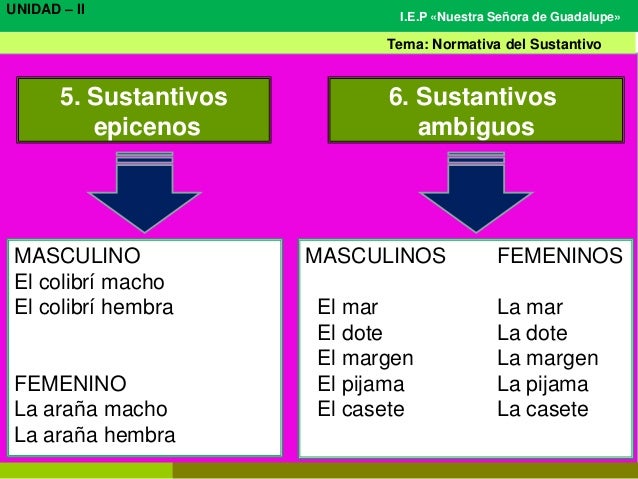 UNIDAD – II

I.E.P «Nuestra Señora de Guadalupe»

Tema: Normativa del Sustantivo

5. Sustantivos epicenos

MASCULINO
El colibrí macho
El colibrí hembra

FEMENINO
La araña macho
La araña hembra

6. Sustantivos ambiguos

| MASCULINOS | FEMENINOS |
|---|---|
| El mar | La mar |
| El dote | La dote |
| El margen | La margen |
| El pijama | La pijama |
| El casete | La casete |